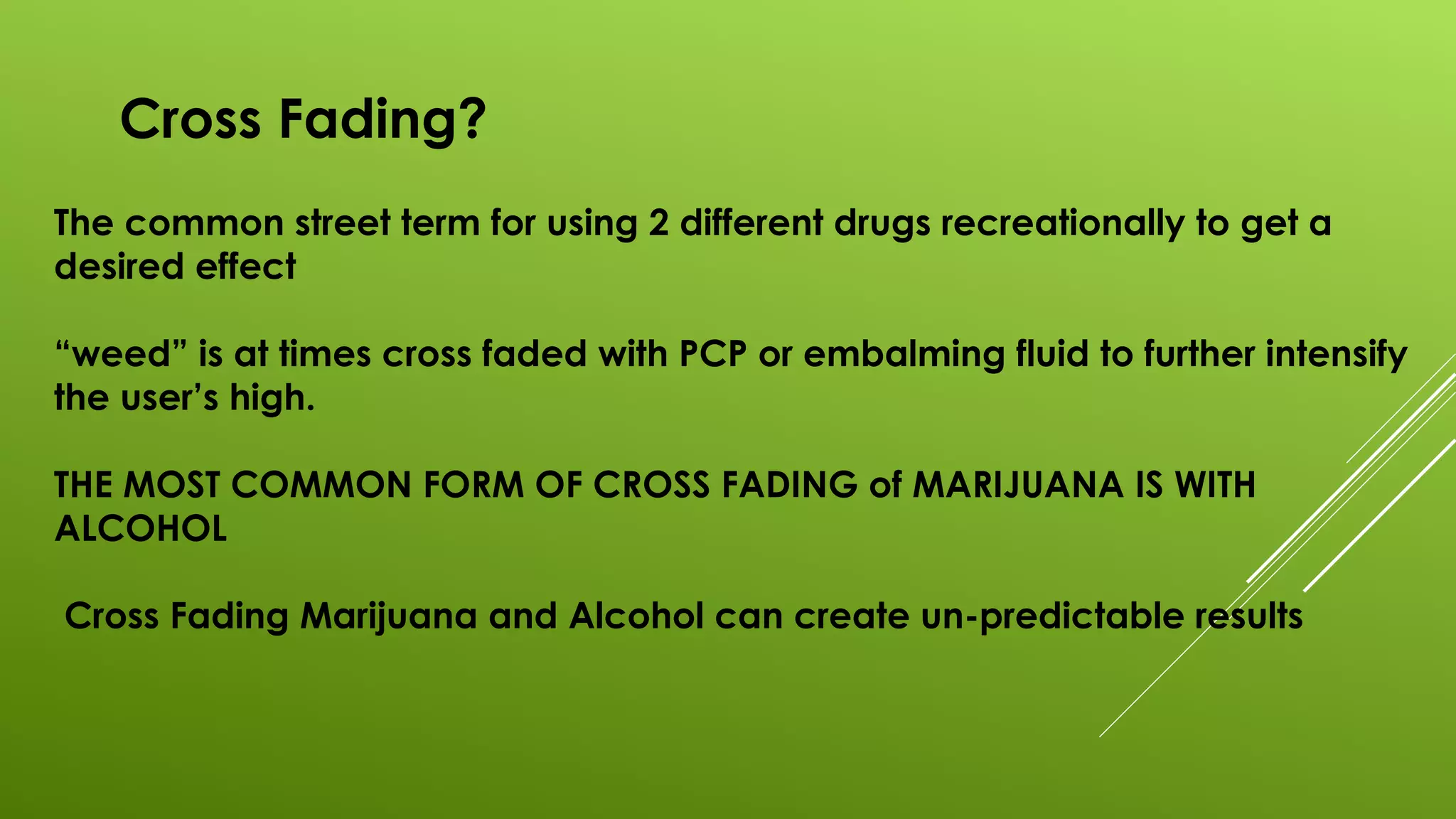 Cross Fading?

The common street term for using 2 different drugs recreationally to get a desired effect

“weed” is at times cross faded with PCP or embalming fluid to further intensify the user’s high.

THE MOST COMMON FORM OF CROSS FADING of MARIJUANA IS WITH ALCOHOL

Cross Fading Marijuana and Alcohol can create un-predictable results